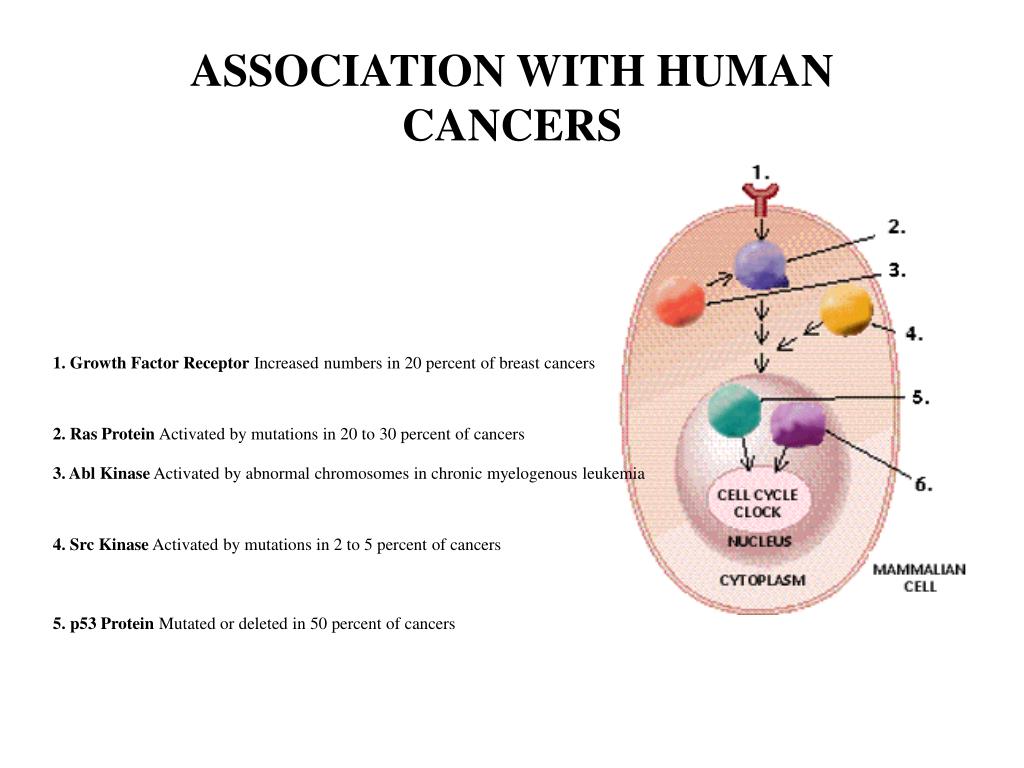 ASSOCIATION WITH HUMAN CANCERS

1. Growth Factor Receptor Increased numbers in 20 percent of breast cancers

2. Ras Protein Activated by mutations in 20 to 30 percent of cancers

3. Abl Kinase Activated by abnormal chromosomes in chronic myelogenous leukemia

4. Src Kinase Activated by mutations in 2 to 5 percent of cancers

5. p53 Protein Mutated or deleted in 50 percent of cancers

1.
2.
3.
4.
5.
6.
CELL CYCLE CLOCK
NUCLEUS
CYTOPLASM
MAMMALIAN CELL